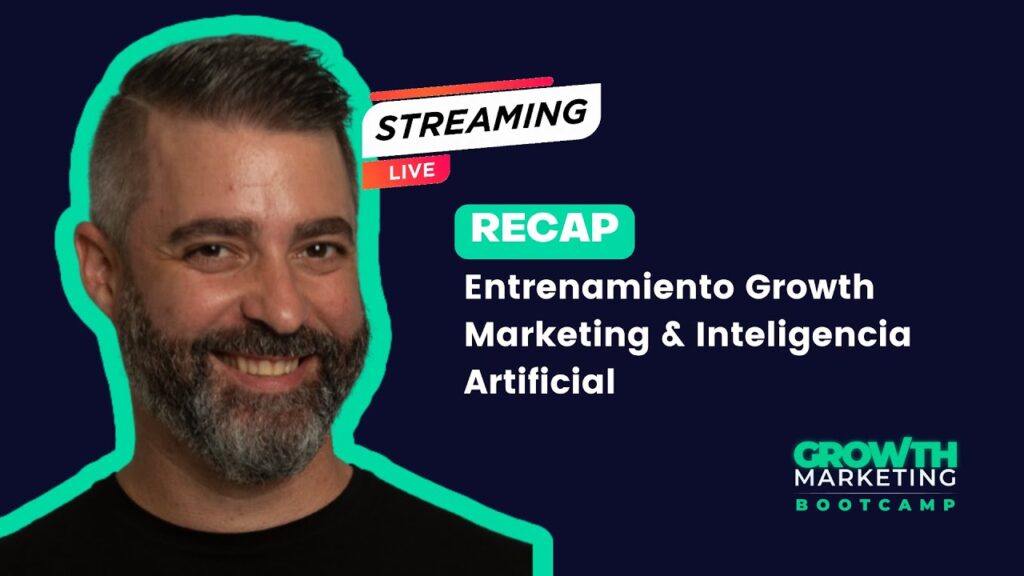 STREAMING
LIVE

RECAP

Entrenamiento Growth Marketing & Inteligencia Artificial

GROWTH
MARKETING
BOOTCAMP